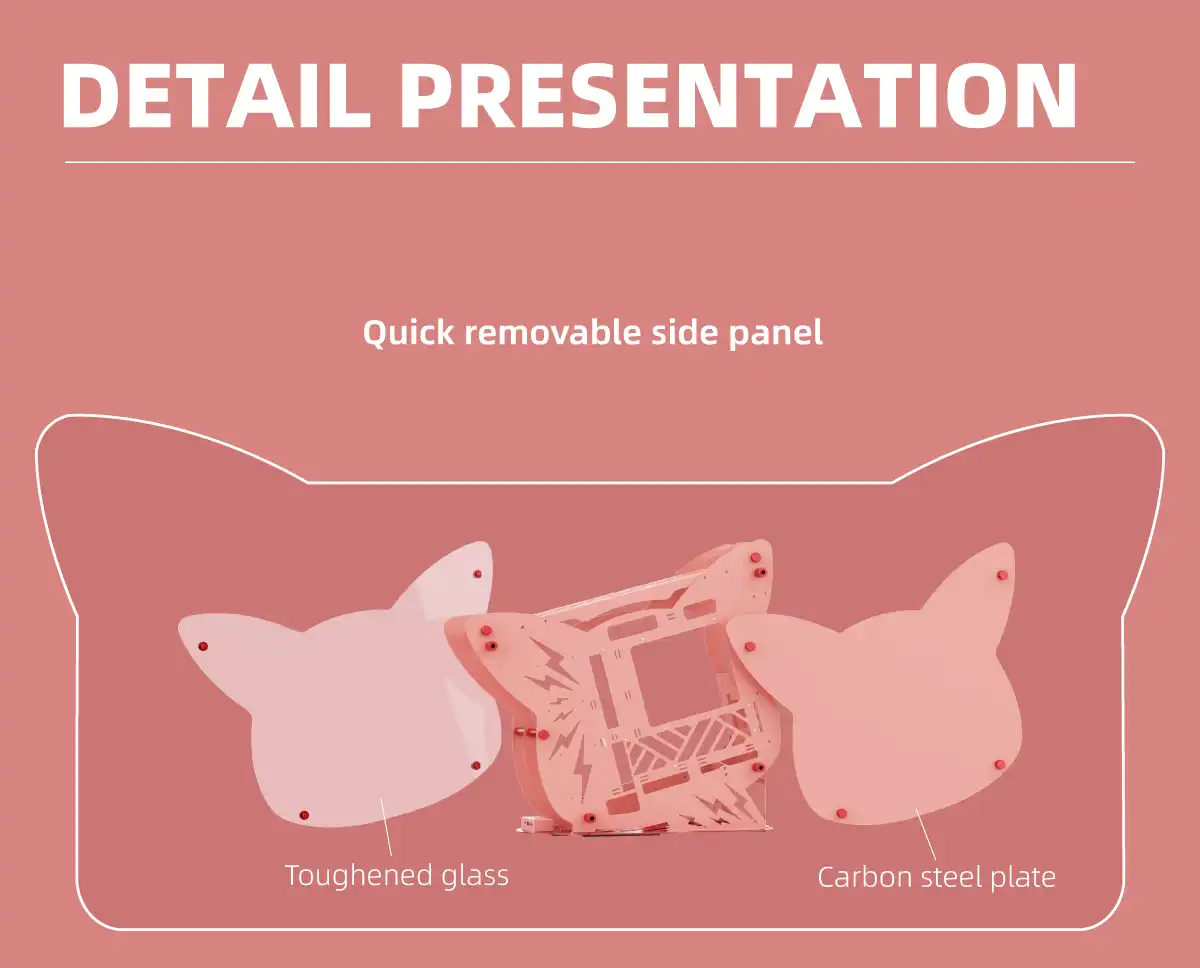 DETAIL PRESENTATION

Quick removable side panel

Toughened glass

Carbon steel plate